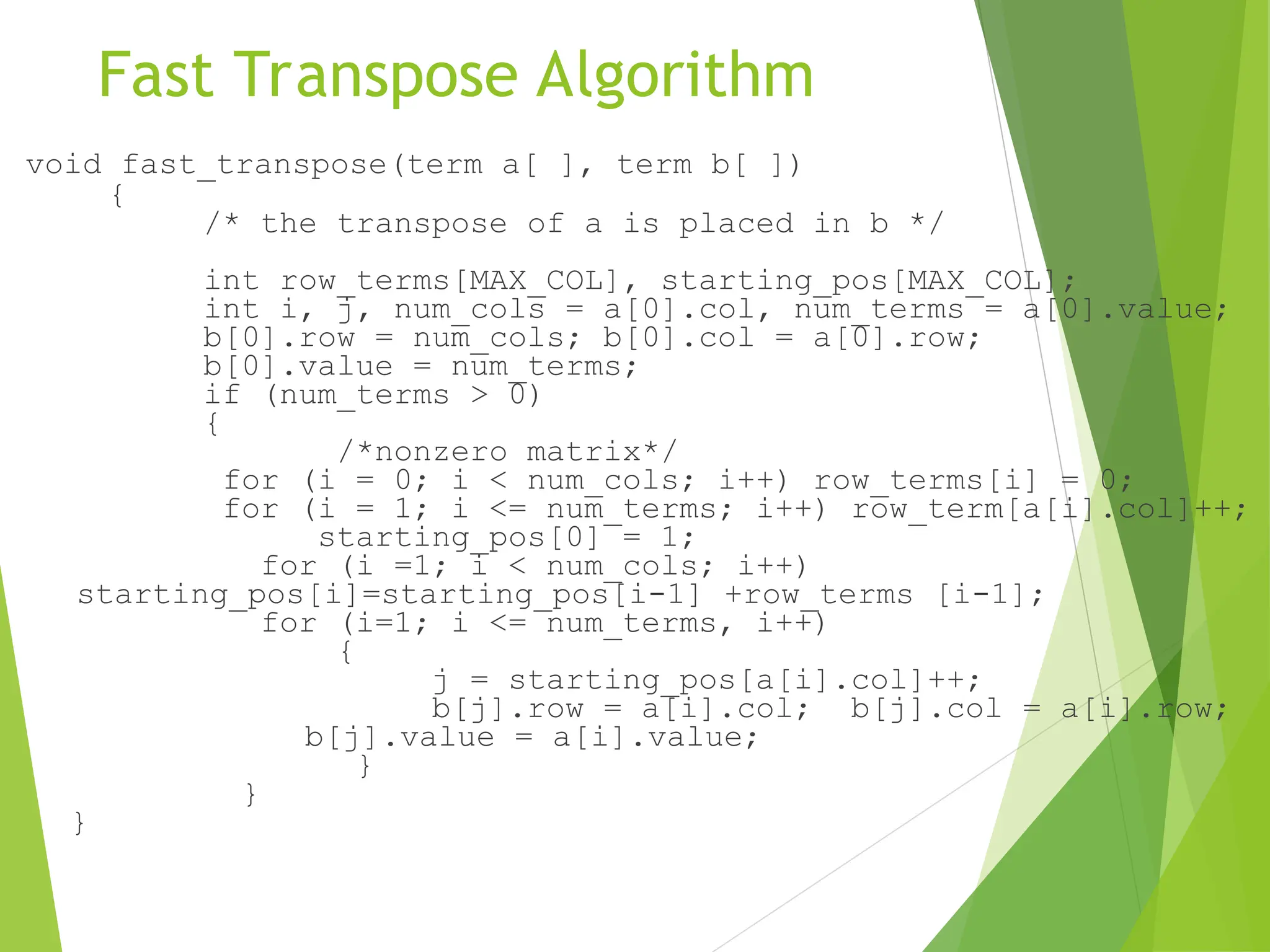 Fast Transpose Algorithm

void fast_transpose(term a[ ], term b[ ])
{
/* the transpose of a is placed in b */

int row_terms[MAX_COL], starting_pos[MAX_COL];
int i, j, num_cols = a[0].col, num_terms = a[0].value;
b[0].row = num_cols; b[0].col = a[0].row;
b[0].value = num_terms;
if (num_terms > 0)
{
/*nonzero matrix*/
for (i = 0; i < num_cols; i++) row_terms[i] = 0;
for (i = 1; i <= num_terms; i++) row_term[a[i].col]++;
starting_pos[0] = 1;
for (i =1; i < num_cols; i++)
starting_pos[i]=starting_pos[i-1] +row_terms [i-1];
for (i=1; i <= num_terms, i++)
{
j = starting_pos[a[i].col]++;
b[j].row = a[i].col; b[j].col = a[i].row;
b[j].value = a[i].value;
}
}
}